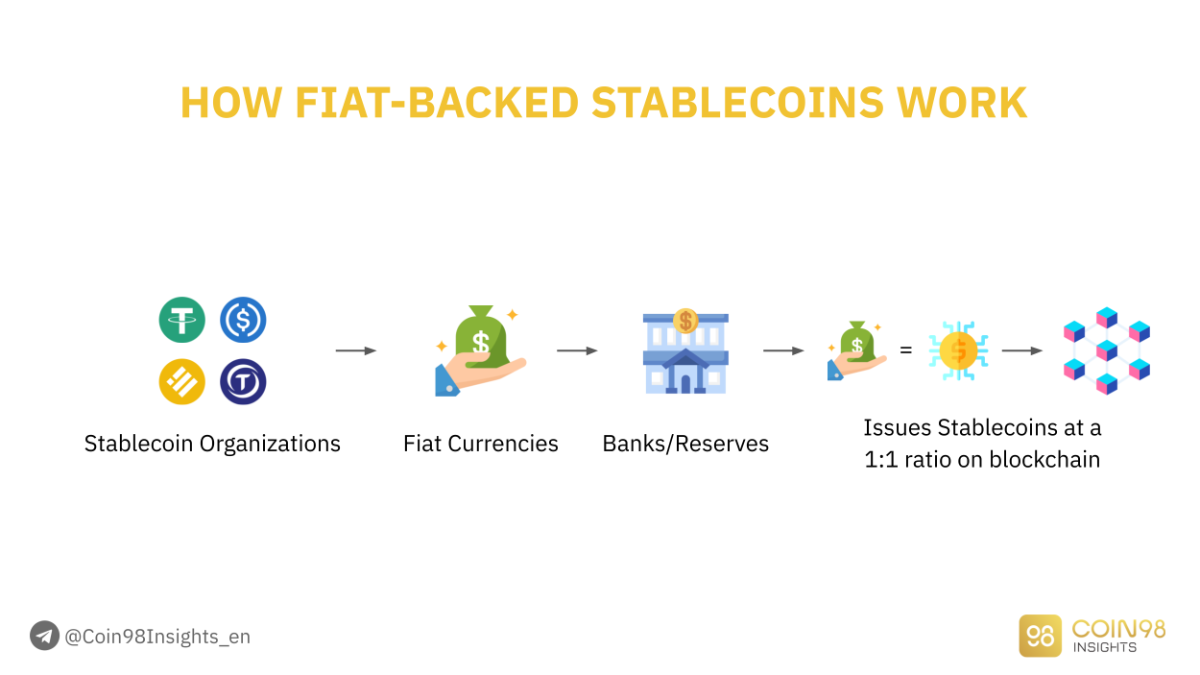 HOW FIAT-BACKED STABLECOINS WORK

Stablecoin Organizations

Fiat Currencies

Banks/Reserves

Issues Stablecoins at a 1:1 ratio on blockchain

@Coin98Insights_en

98 COIN98 INSIGHTS